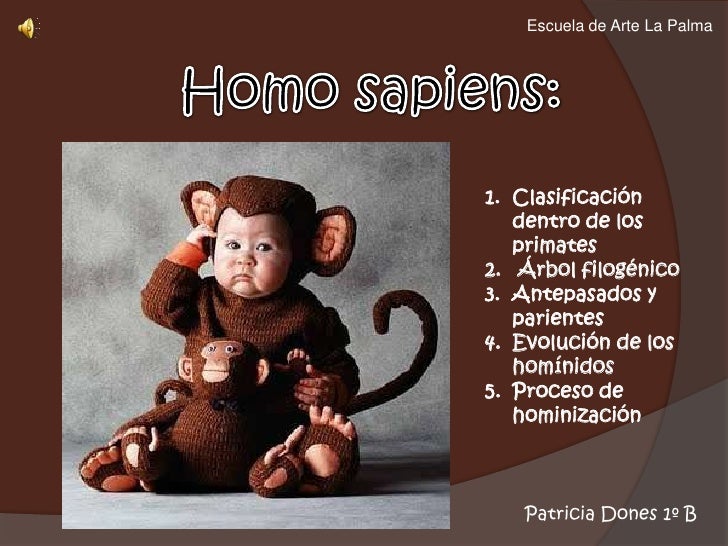 Escuela de Arte La Palma

Homo sapiens:

1. Clasificación dentro de los primates
2. Árbol filogénico
3. Antepasados y parientes
4. Evolución de los homínidos
5. Proceso de hominización

Patricia Dones 1º B